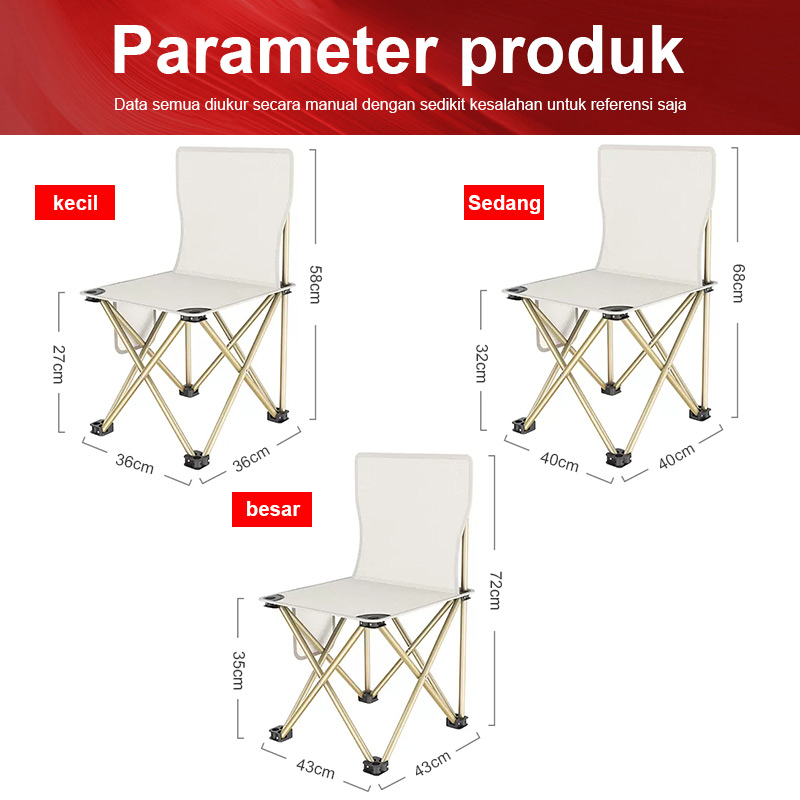 Parameter produk

Data semua diukur secara manual dengan sedikit kesalahan untuk referensi saja

kecil

58cm

27cm

36cm

36cm

Sedang

68cm

32cm

40cm

40cm

besar

72cm

35cm

43cm

43cm